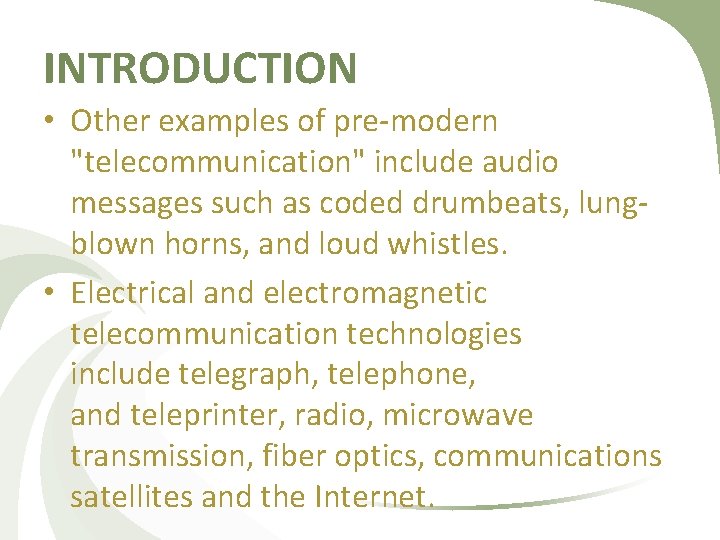 INTRODUCTION

• Other examples of pre-modern "telecommunication" include audio messages such as coded drumbeats, lung-blown horns, and loud whistles.

• Electrical and electromagnetic telecommunication technologies include telegraph, telephone, and teleprinter, radio, microwave transmission, fiber optics, communications satellites and the Internet.